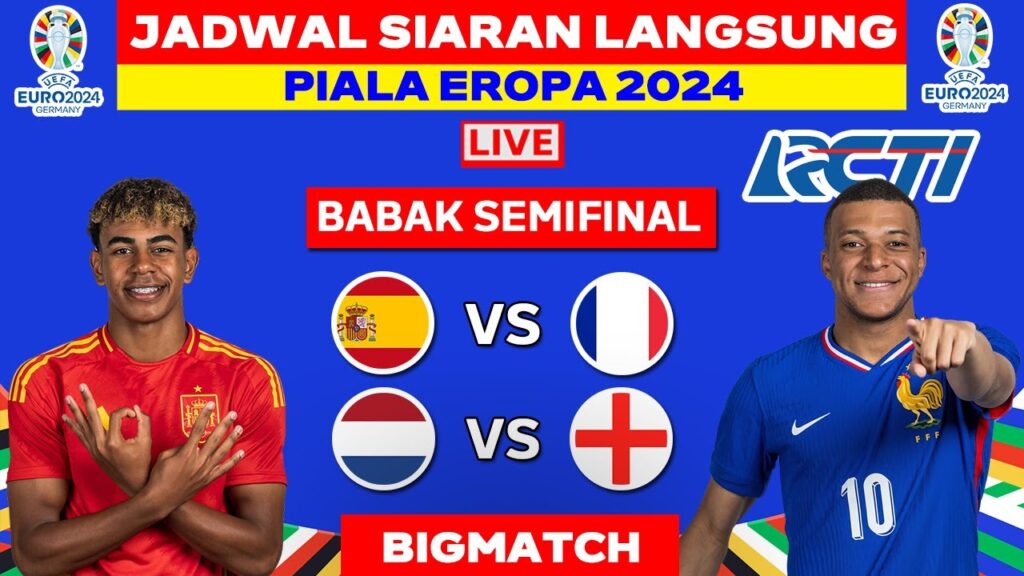 UEFA EURO2024 GERMANY

JADWAL SIARAN LANGSUNG

PIALA EROPA 2024

UEFA EURO2024 GERMANY

LIVE

RCTI

BABAK SEMIFINAL

VS

VS

FFF

10

BIGMATCH